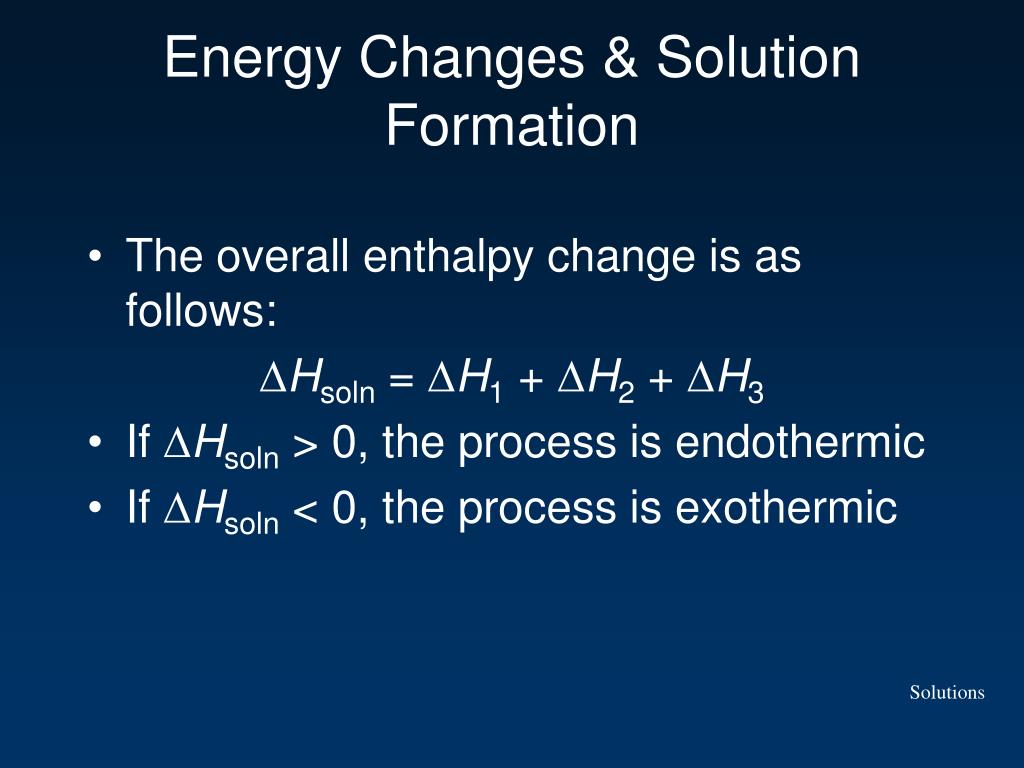 Energy Changes & Solution Formation

• The overall enthalpy change is as follows:

$\Delta H_{soln} = \Delta H_1 + \Delta H_2 + \Delta H_3$

• If $\Delta H_{soln} > 0$, the process is endothermic

• If $\Delta H_{soln} < 0$, the process is exothermic

Solutions